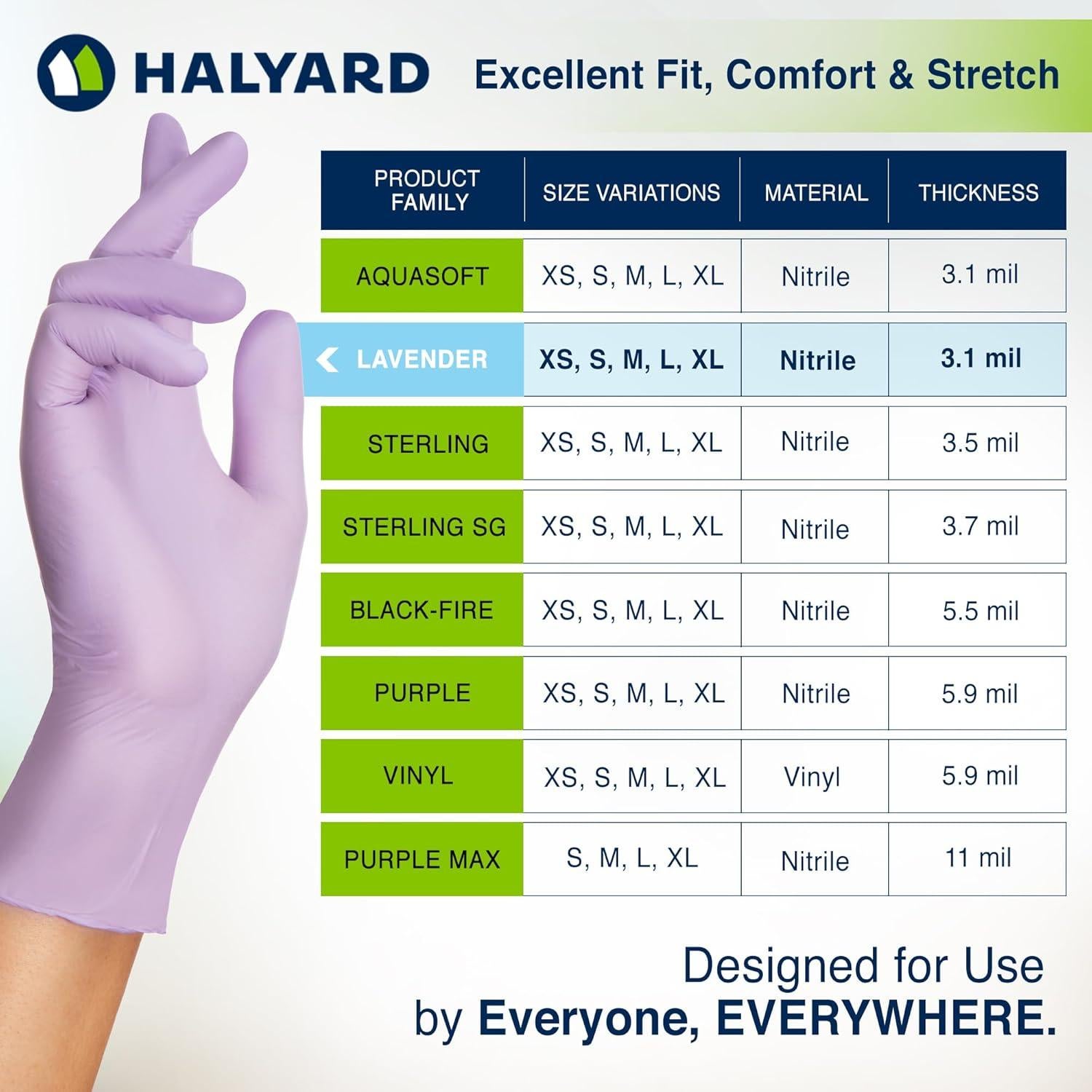 HALYARD

Excellent Fit, Comfort & Stretch

| PRODUCT FAMILY | SIZE VARIATIONS | MATERIAL | THICKNESS |
|---|---|---|---|
| AQUASOFT | XS, S, M, L, XL | Nitrile | 3.1 mil |
| LAVENDER | XS, S, M, L, XL | Nitrile | 3.1 mil |
| STERLING | XS, S, M, L, XL | Nitrile | 3.5 mil |
| STERLING SG | XS, S, M, L, XL | Nitrile | 3.7 mil |
| BLACK-FIRE | XS, S, M, L, XL | Nitrile | 5.5 mil |
| PURPLE | XS, S, M, L, XL | Nitrile | 5.9 mil |
| VINYL | XS, S, M, L, XL | Vinyl | 5.9 mil |
| PURPLE MAX | S, M, L, XL | Nitrile | 11 mil |

Designed for Use by Everyone, EVERYWHERE.